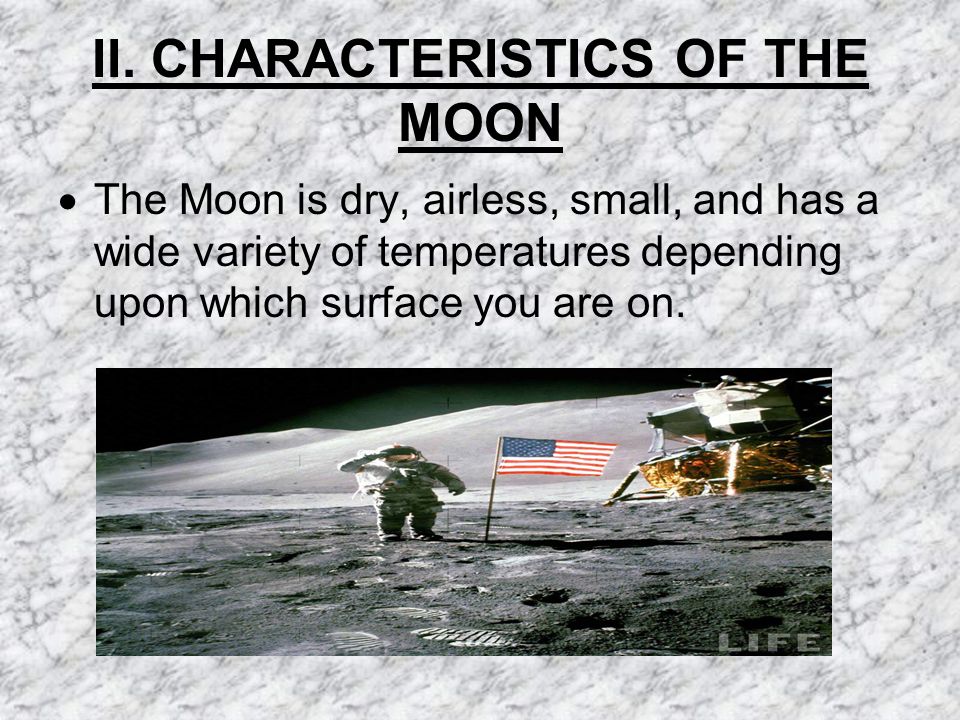 II. CHARACTERISTICS OF THE MOON

• The Moon is dry, airless, small, and has a wide variety of temperatures depending upon which surface you are on.

LIFE